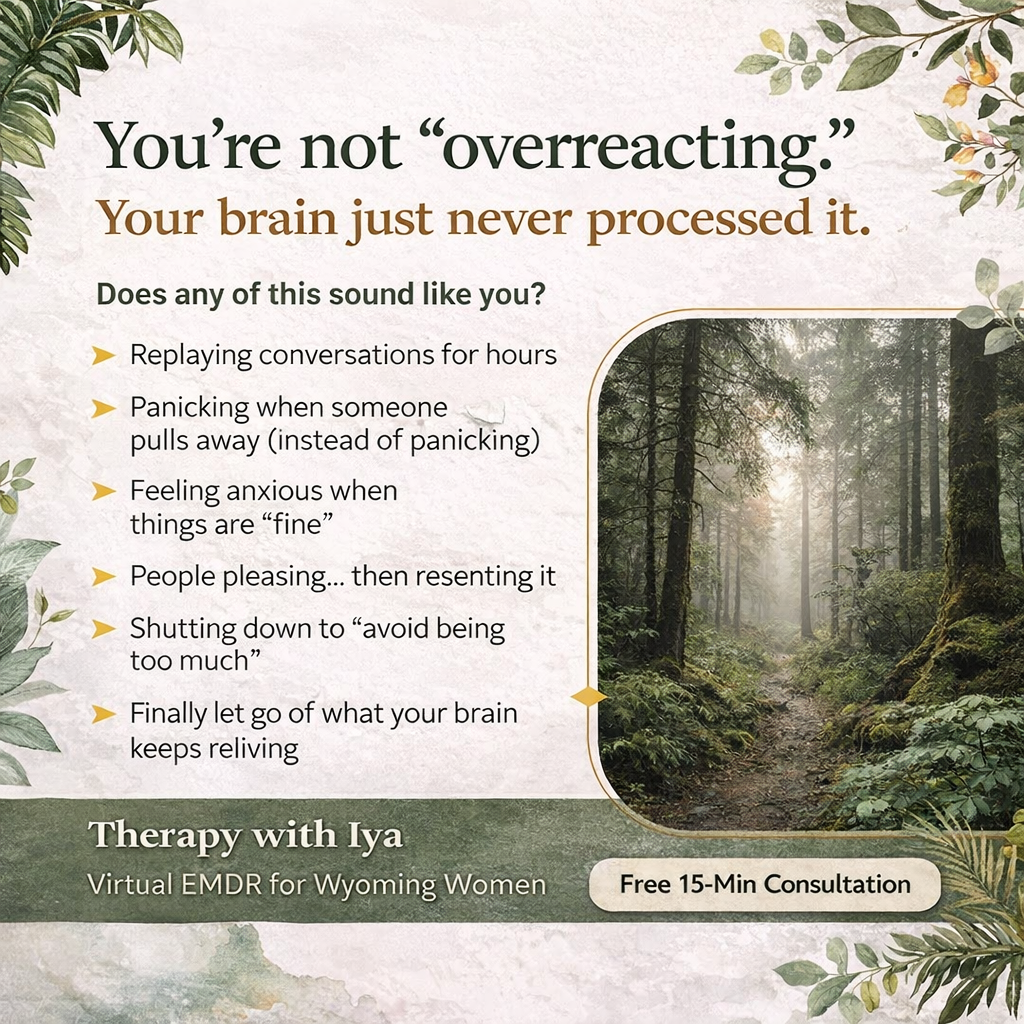 You're not "overreacting."
Your brain just never processed it.

Does any of this sound like you?

➤ Replaying conversations for hours

➤ Panicking when someone pulls away (instead of panicking)

➤ Feeling anxious when things are "fine"

➤ People pleasing... then resenting it

➤ Shutting down to "avoid being too much"

➤ Finally let go of what your brain keeps reliving

Therapy with Iya
Virtual EMDR for Wyoming Women

Free 15-Min Consultation